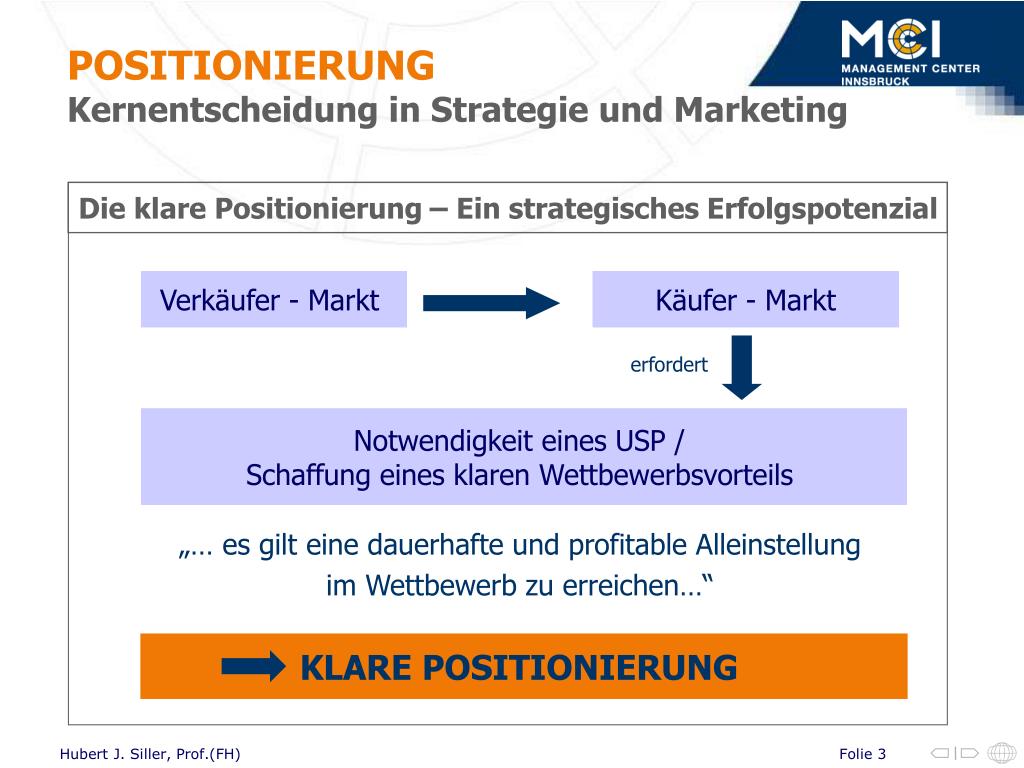 POSITIONIERUNG
Kernentscheidung in Strategie und Marketing

MCI
MANAGEMENT CENTER
INNSBRUCK

Die klare Positionierung – Ein strategisches Erfolgspotenzial

Verkäufer - Markt

Käufer - Markt

erfordert

Notwendigkeit eines USP /
Schaffung eines klaren Wettbewerbsvorteils

„… es gilt eine dauerhafte und profitable Alleinstellung im Wettbewerb zu erreichen…“

KLARE POSITIONIERUNG

Hubert J. Siller, Prof.(FH)

Folie 3